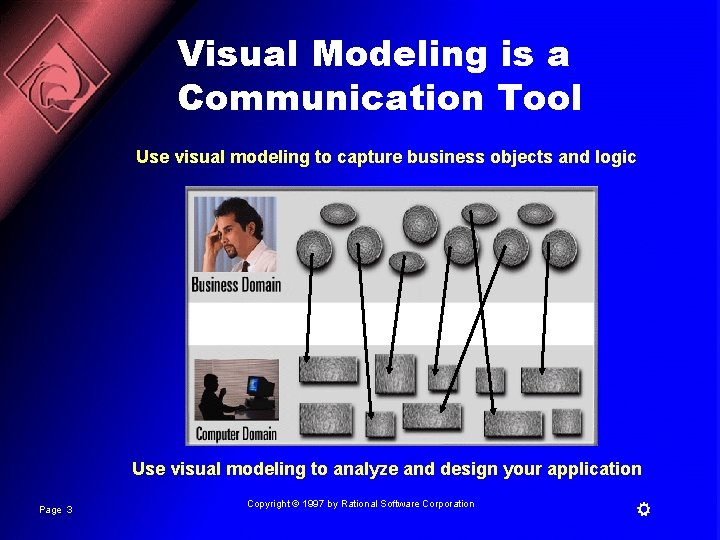 Visual Modeling is a Communication Tool

Use visual modeling to capture business objects and logic

Business Domain

Computer Domain

Use visual modeling to analyze and design your application

Page 3

Copyright © 1997 by Rational Software Corporation